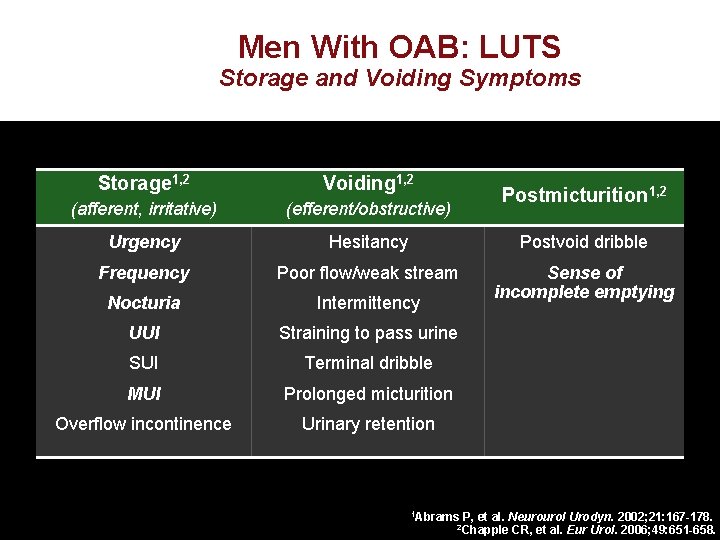 Men With OAB: LUTS
Storage and Voiding Symptoms

| Storage$^{1,2}$ (afferent, irritative) | Voiding$^{1,2}$ (efferent/obstructive) | Postmicturition$^{1,2}$ |
|---|---|---|
| Urgency | Hesitancy | Postvoid dribble |
| Frequency | Poor flow/weak stream | Sense of incomplete emptying |
| Nocturia | Intermittency | |
| UUI | Straining to pass urine | |
| SUI | Terminal dribble | |
| MUI | Prolonged micturition | |
| Overflow incontinence | Urinary retention | |

$^1$Abrams P, et al. Neurourol Urodyn. 2002;21:167-178.
$^2$Chapple CR, et al. Eur Urol. 2006;49:651-658.